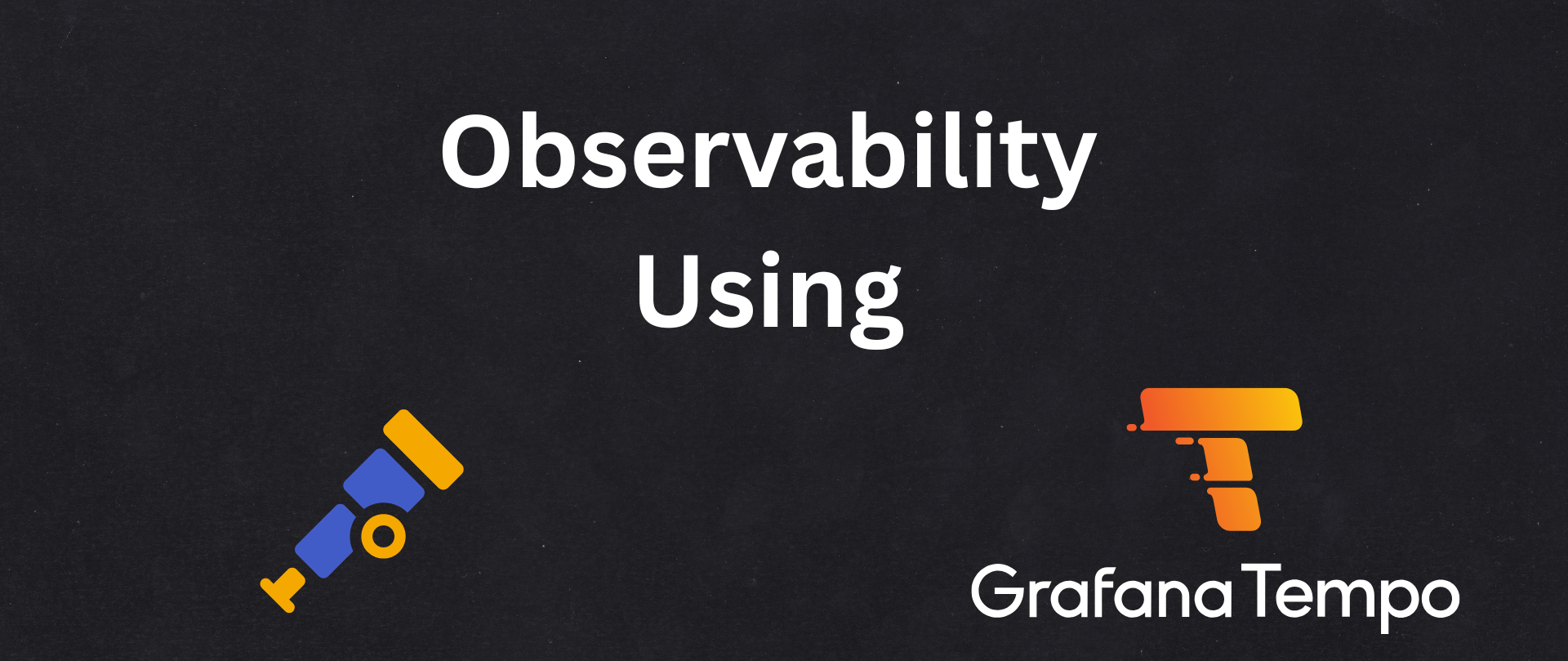 Observability
Using

Grafana Tempo